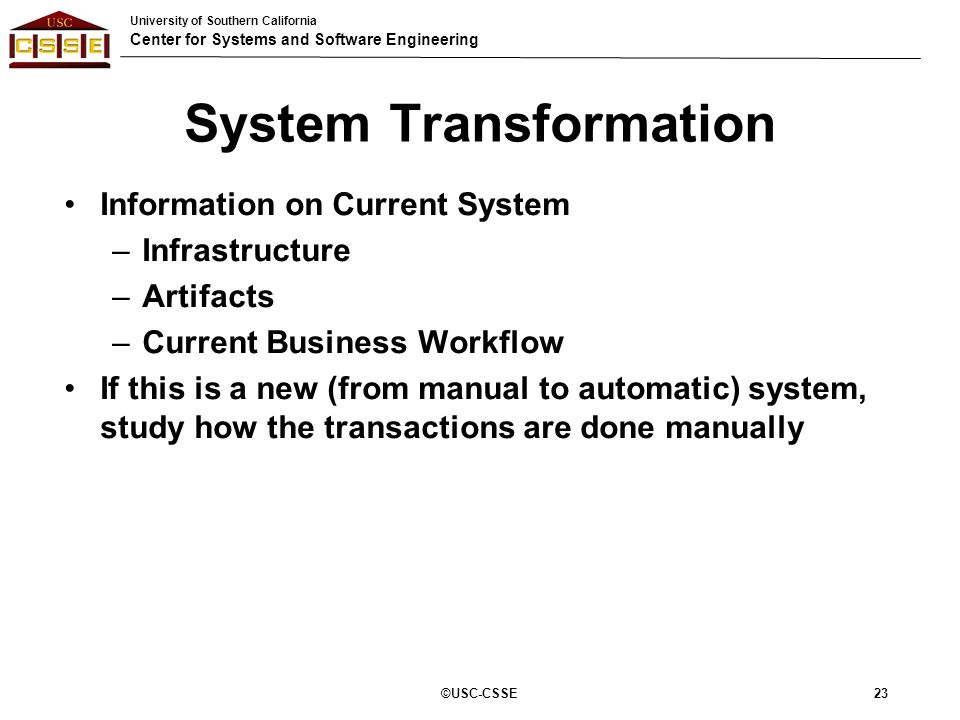 USC
CSSE

University of Southern California
Center for Systems and Software Engineering

System Transformation

• Information on Current System
– Infrastructure
– Artifacts
– Current Business Workflow
• If this is a new (from manual to automatic) system, study how the transactions are done manually

©USC-CSSE

23